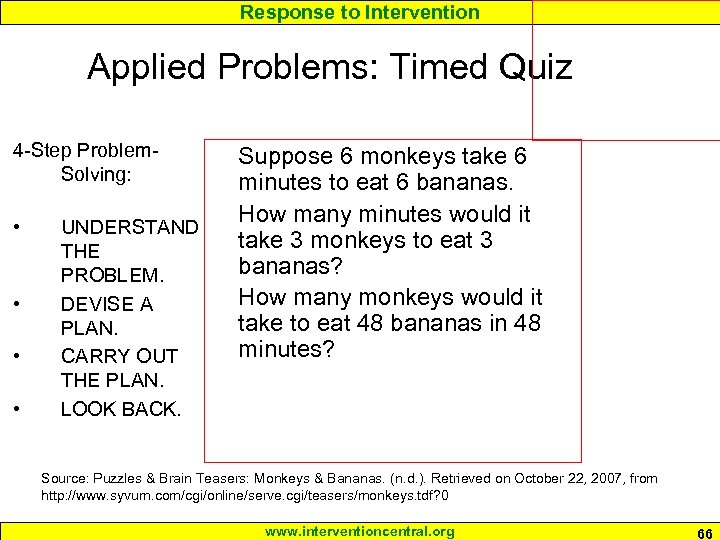 Response to Intervention

Applied Problems: Timed Quiz

4-Step Problem-Solving:

• UNDERSTAND THE PROBLEM.
• DEVISE A PLAN.
• CARRY OUT THE PLAN.
• LOOK BACK.

Suppose 6 monkeys take 6 minutes to eat 6 bananas.

How many minutes would it take 3 monkeys to eat 3 bananas?

How many monkeys would it take to eat 48 bananas in 48 minutes?

Source: Puzzles & Brain Teasers: Monkeys & Bananas. (n.d.). Retrieved on October 22, 2007, from http://www.syvum.com/cgi/online/serve.cgi/teasers/monkeys.tdf?0

www.interventioncentral.org

66